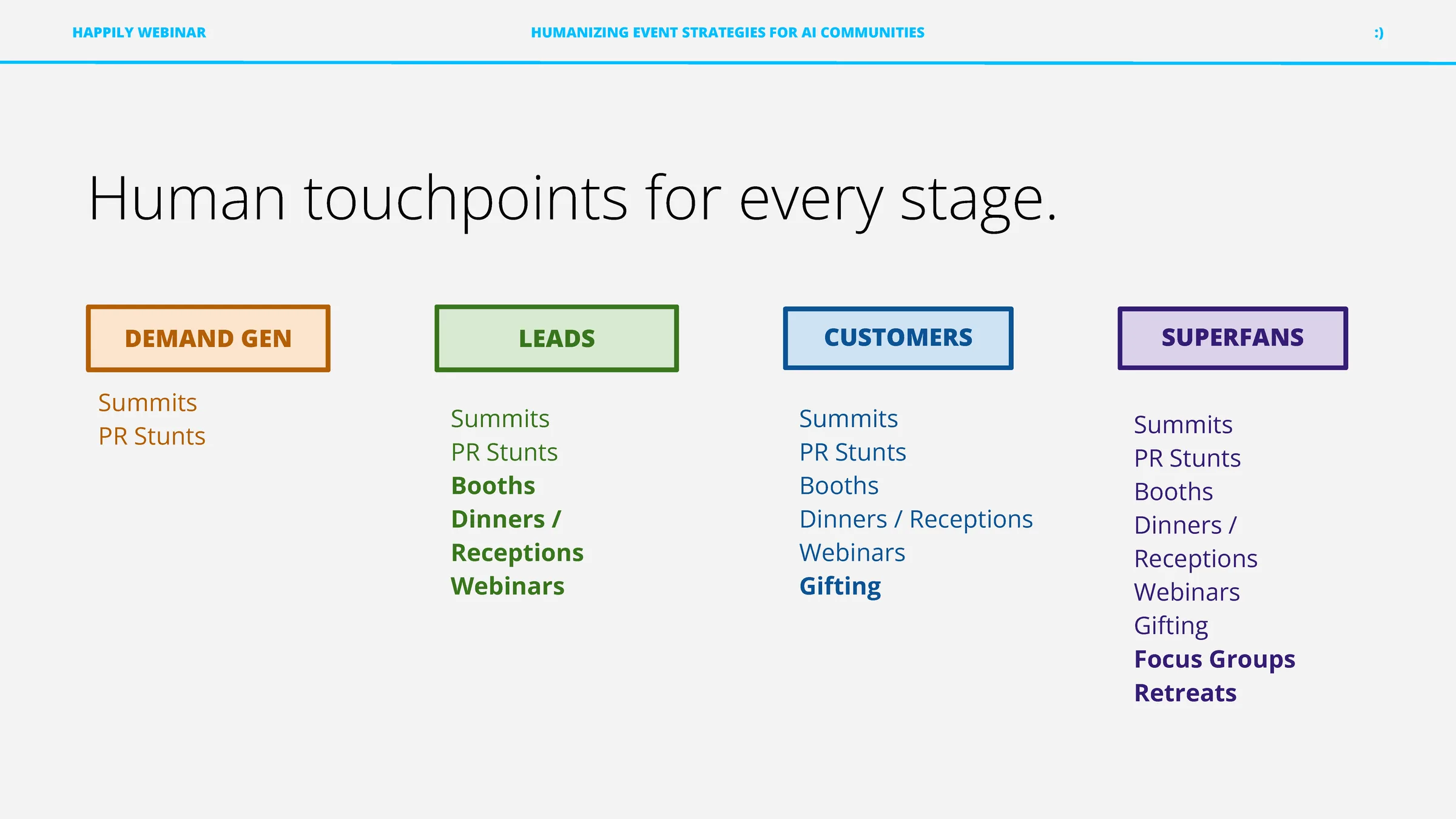 HAPPILY WEBINAR

HUMANIZING EVENT STRATEGIES FOR AI COMMUNITIES

:)

Human touchpoints for every stage.

DEMAND GEN

Summits
PR Stunts

LEADS

Summits
PR Stunts
Booths
Dinners / Receptions
Webinars

CUSTOMERS

Summits
PR Stunts
Booths
Dinners / Receptions
Webinars
Gifting

SUPERFANS

Summits
PR Stunts
Booths
Dinners / Receptions
Webinars
Gifting
Focus Groups
Retreats